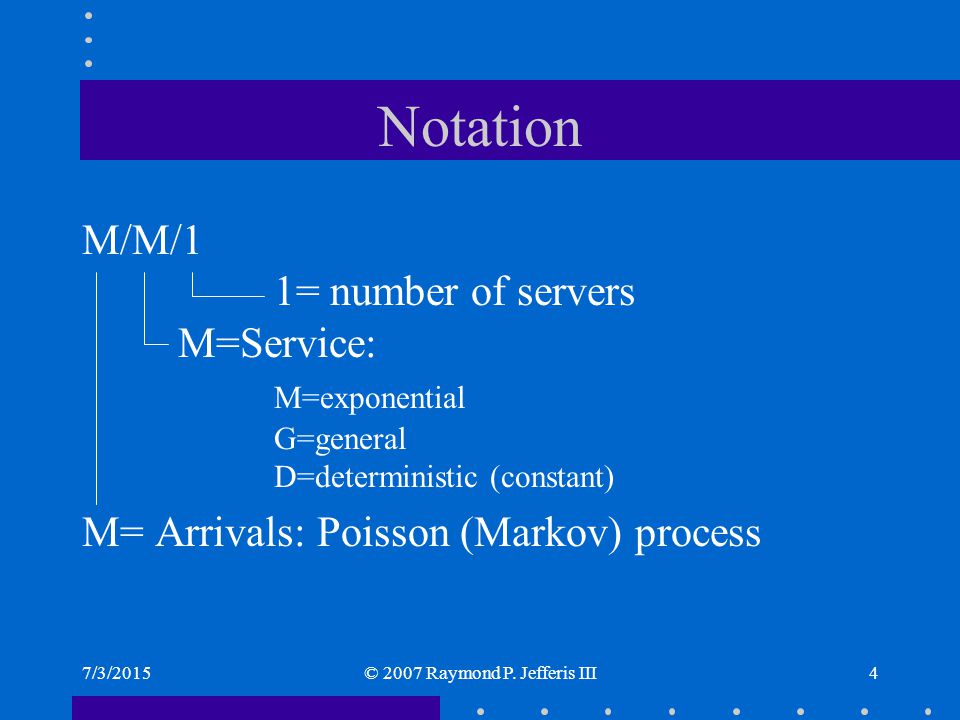 Notation

M/M/1

1= number of servers

M=Service:

M=exponential

G=general

D=deterministic (constant)

M= Arrivals: Poisson (Markov) process

7/3/2015

© 2007 Raymond P. Jefferis III

4